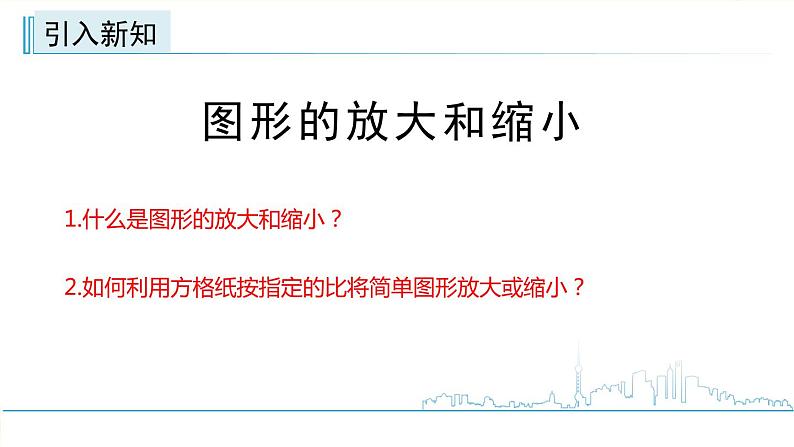 引入新知

图形的放大和缩小

1.什么是图形的放大和缩小？

2.如何利用方格纸按指定的比将简单图形放大或缩小？